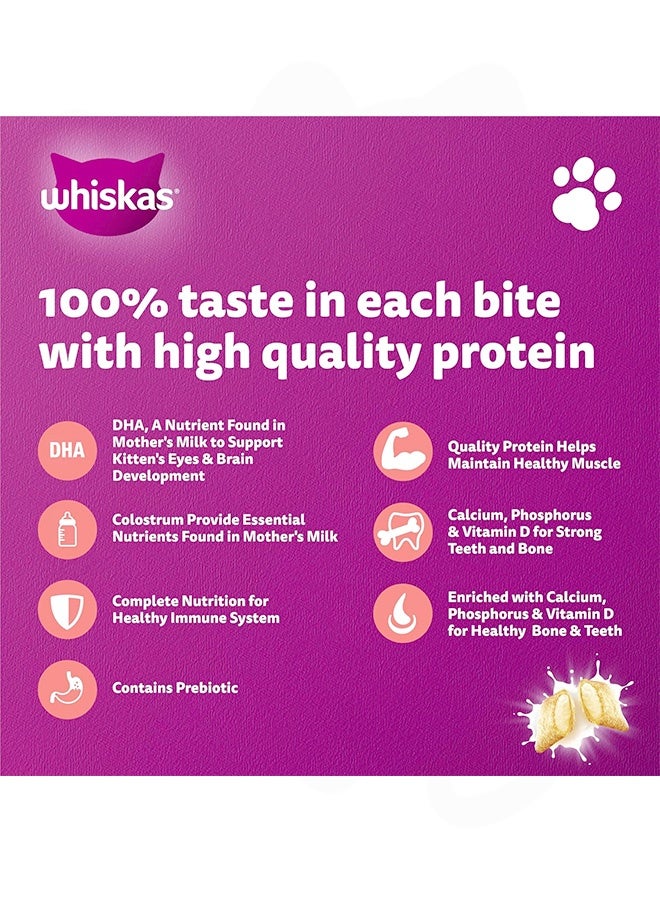 whiskas

100% taste in each bite with high quality protein

DHA

DHA, A Nutrient Found in Mother's Milk to Support Kitten's Eyes & Brain Development

Colostrum Provide Essential Nutrients Found in Mother's Milk

Complete Nutrition for Healthy Immune System

Contains Prebiotic

Quality Protein Helps Maintain Healthy Muscle

Calcium, Phosphorus & Vitamin D for Strong Teeth and Bone

Enriched with Calcium, Phosphorus & Vitamin D for Healthy Bone & Teeth